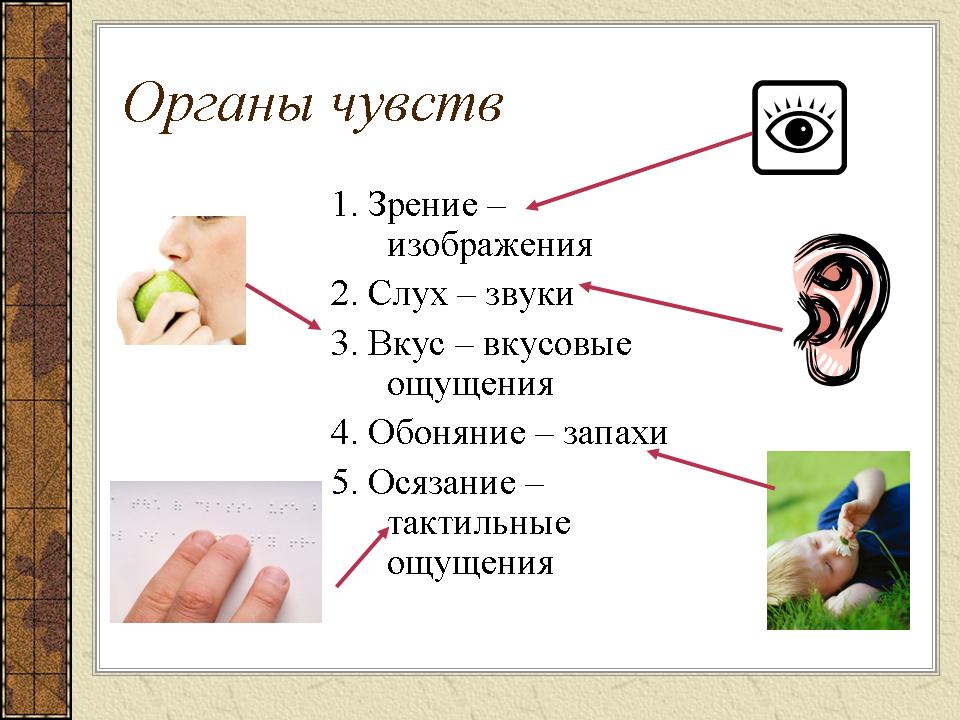 Органы чувств

1. Зрение – изображения
2. Слух – звуки
3. Вкус – вкусовые ощущения
4. Обоняние – запахи
5. Осязание – тактильные ощущения